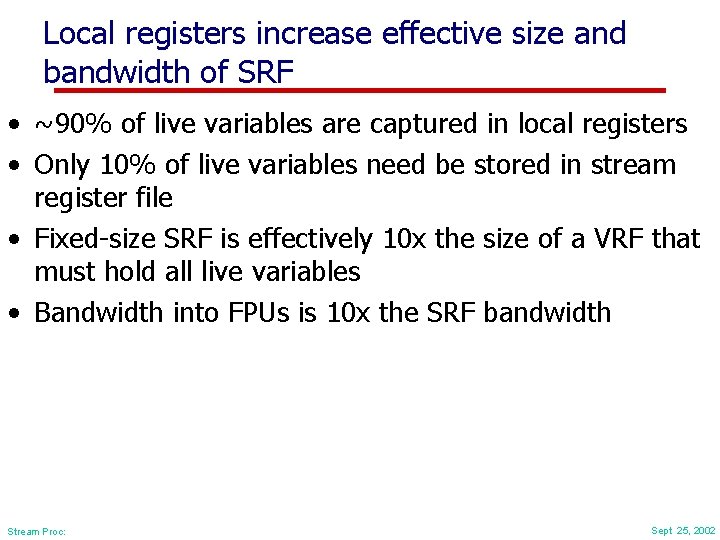 Local registers increase effective size and bandwidth of SRF

• ~90% of live variables are captured in local registers
• Only 10% of live variables need be stored in stream register file
• Fixed-size SRF is effectively 10x the size of a VRF that must hold all live variables
• Bandwidth into FPUs is 10x the SRF bandwidth

Stream Proc:

Sept 25, 2002